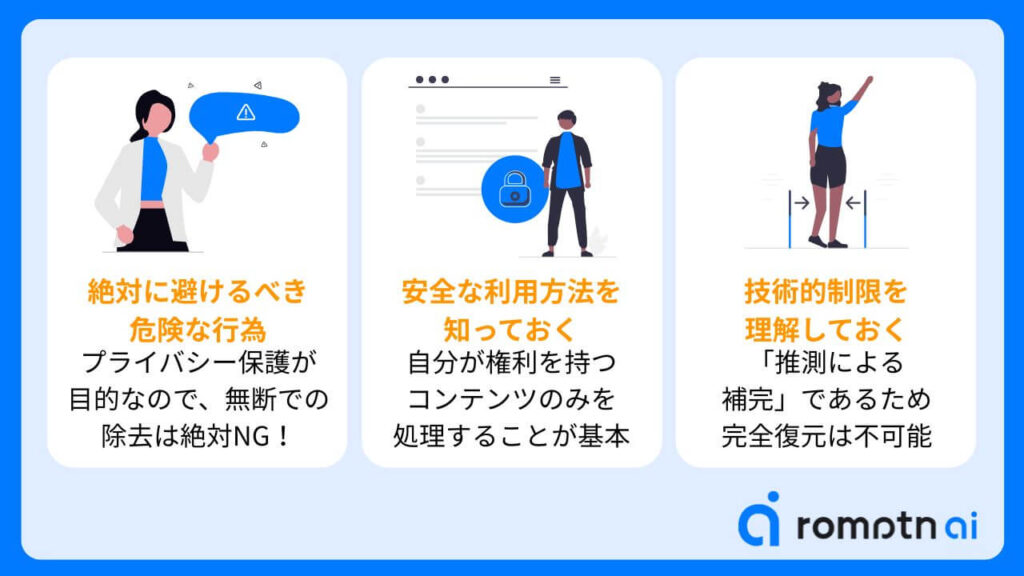 絶対に避けるべき危険な行為

プライバシー保護が目的なので、無断での除去は絶対NG！

安全な利用方法を知っておく

自分が権利を持つコンテンツのみを処理することが基本

技術的制限を理解しておく

「推測による補完」であるため完全復元は不可能

romptn ai